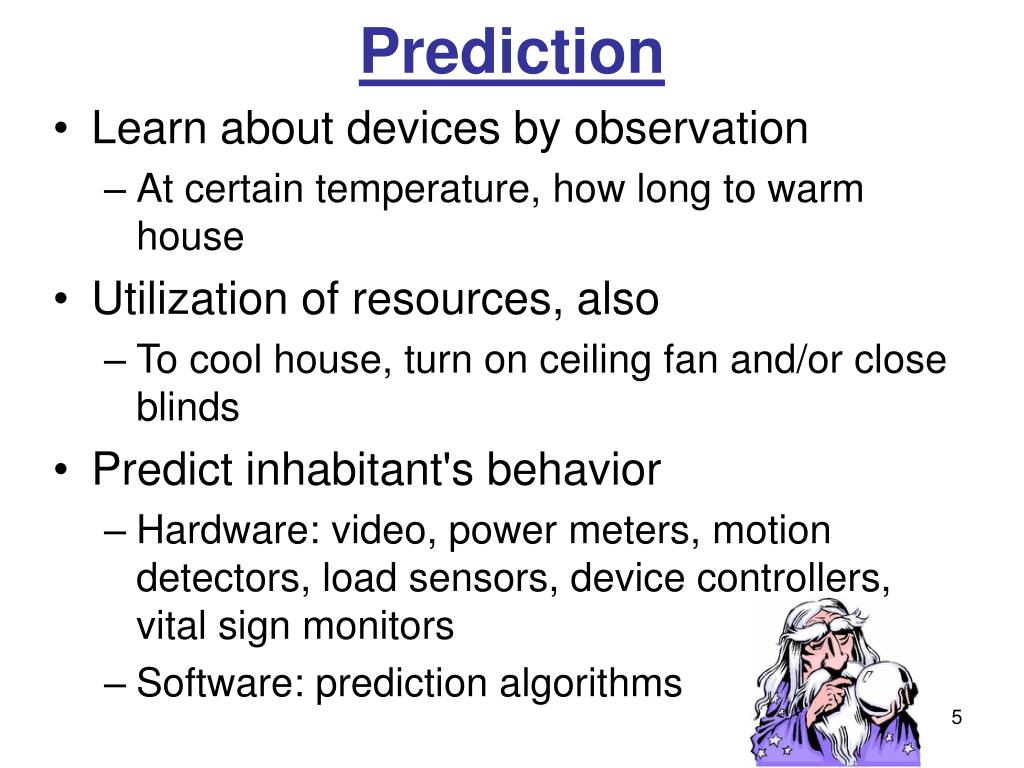 Prediction

• Learn about devices by observation
– At certain temperature, how long to warm house
• Utilization of resources, also
– To cool house, turn on ceiling fan and/or close blinds
• Predict inhabitant's behavior
– Hardware: video, power meters, motion detectors, load sensors, device controllers, vital sign monitors
– Software: prediction algorithms

5